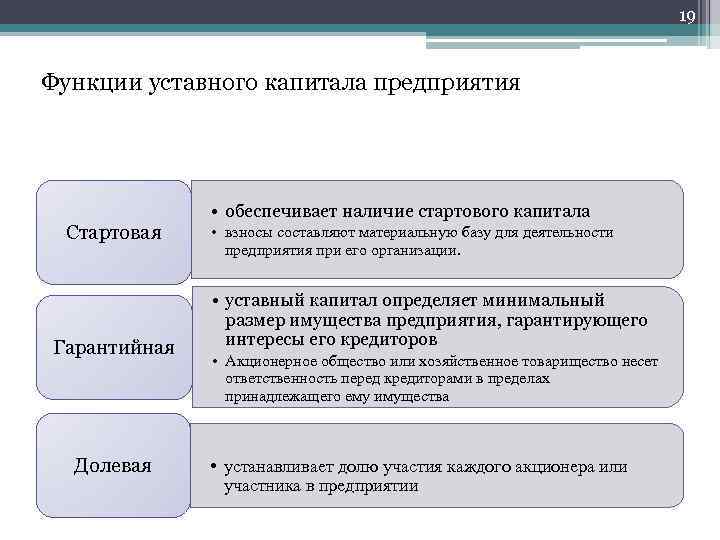 19

Функции уставного капитала предприятия

Стартовая

• обеспечивает наличие стартового капитала
• взносы составляют материальную базу для деятельности предприятия при его организации.

Гарантийная

• уставный капитал определяет минимальный размер имущества предприятия, гарантирующего интересы его кредиторов
• Акционерное общество или хозяйственное товарищество несет ответственность перед кредиторами в пределах принадлежащего ему имущества

Долевая

• устанавливает долю участия каждого акционера или участника в предприятии